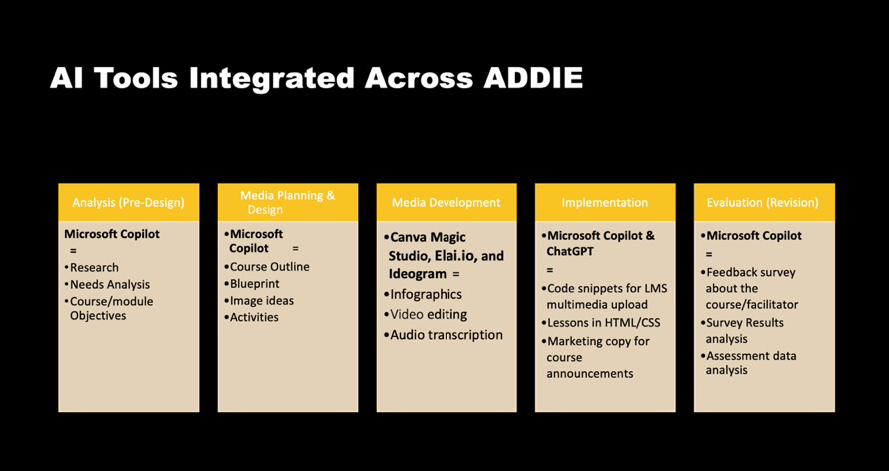 AI Tools Integrated Across ADDIE

Analysis (Pre-Design)

Microsoft Copilot
=
•Research
•Needs Analysis
•Course/module Objectives

Media Planning & Design

•Microsoft Copilot =
•Course Outline
•Blueprint
•Image ideas
•Activities

Media Development

•Canva Magic Studio, Elai.io, and Ideogram =
•Infographics
•Video editing
•Audio transcription

Implementation

•Microsoft Copilot & ChatGPT
=
•Code snippets for LMS multimedia upload
•Lessons in HTML/CSS
•Marketing copy for course announcements

Evaluation (Revision)

•Microsoft Copilot
=
•Feedback survey about the course/facilitator
•Survey Results analysis
•Assessment data analysis